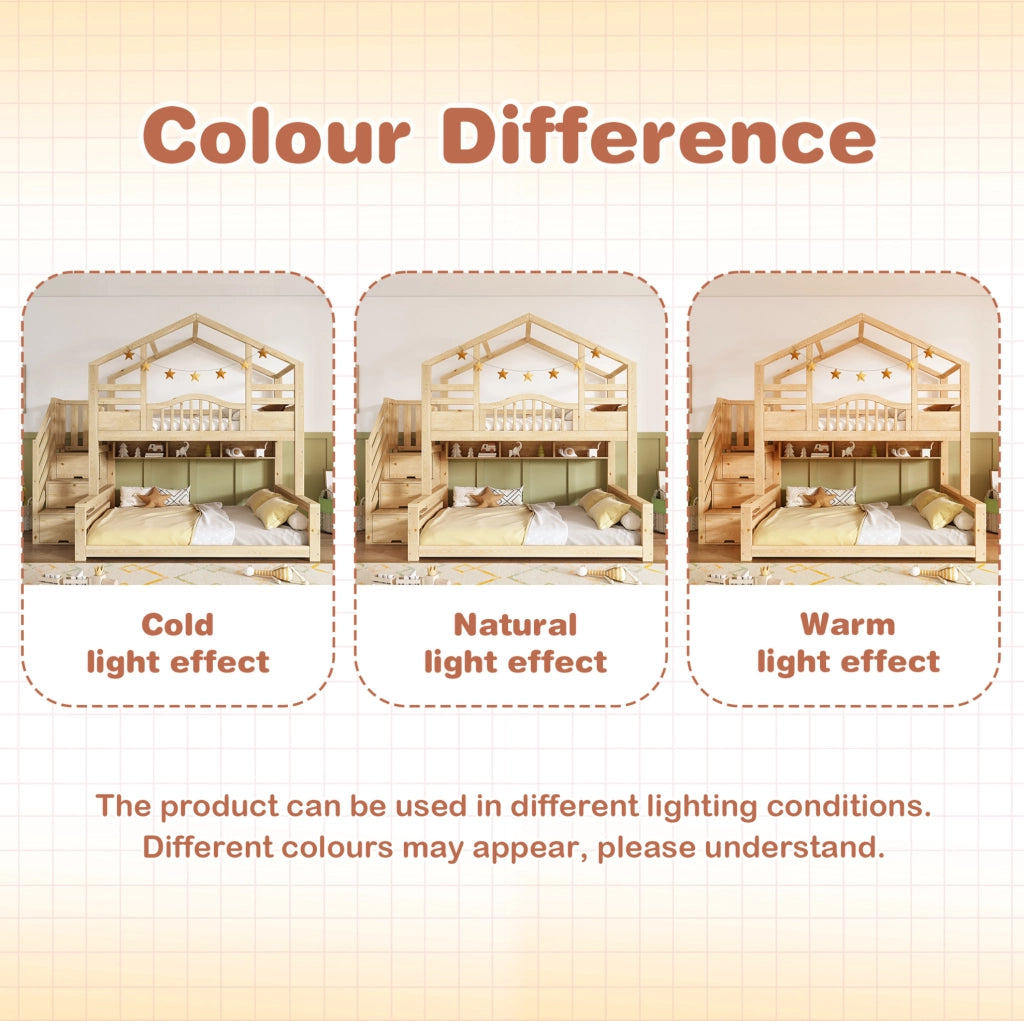 Colour Difference

Cold
light effect

Natural
light effect

Warm
light effect

The product can be used in different lighting conditions.
Different colours may appear, please understand.